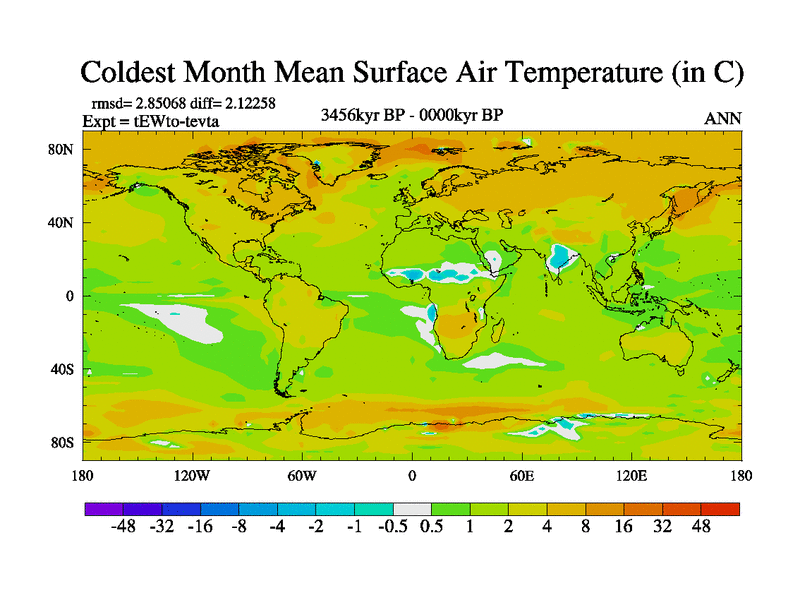 Coldest Month Mean Surface Air Temperature (in C)

rmsd= 2.85068 diff= 2.12258
Expt = tEWto-tevta
3456kyr BP - 0000kyr BP
ANN

80N
40N
0
40S
80S

180 120W 60W 0 60E 120E 180

-48 -32 -16 -8 -4 -2 -1 -0.5 0.5 1 2 4 8 16 32 48